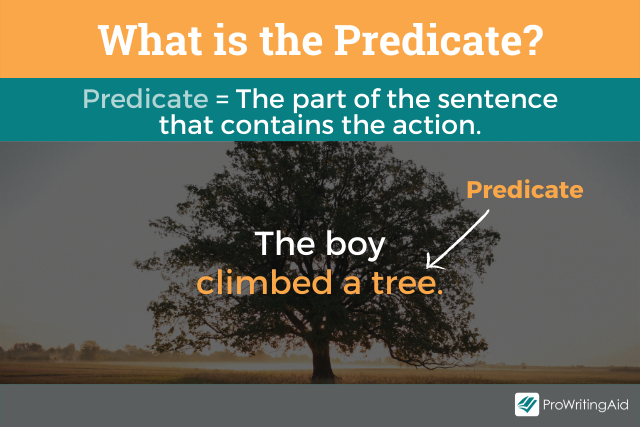 What is the Predicate?

Predicate = The part of the sentence that contains the action.

Predicate

The boy climbed a tree.

ProWritingAid